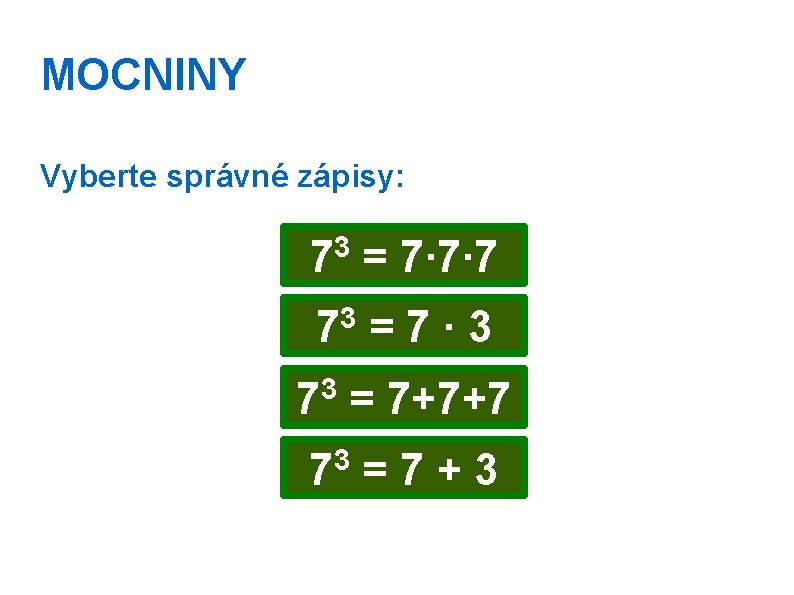 MOCNINY

Vyberte správné zápisy:

$7^3 = 7 \cdot 7 \cdot 7$

$7^3 = 7 \cdot 3$

$7^3 = 7+7+7$

$7^3 = 7 + 3$